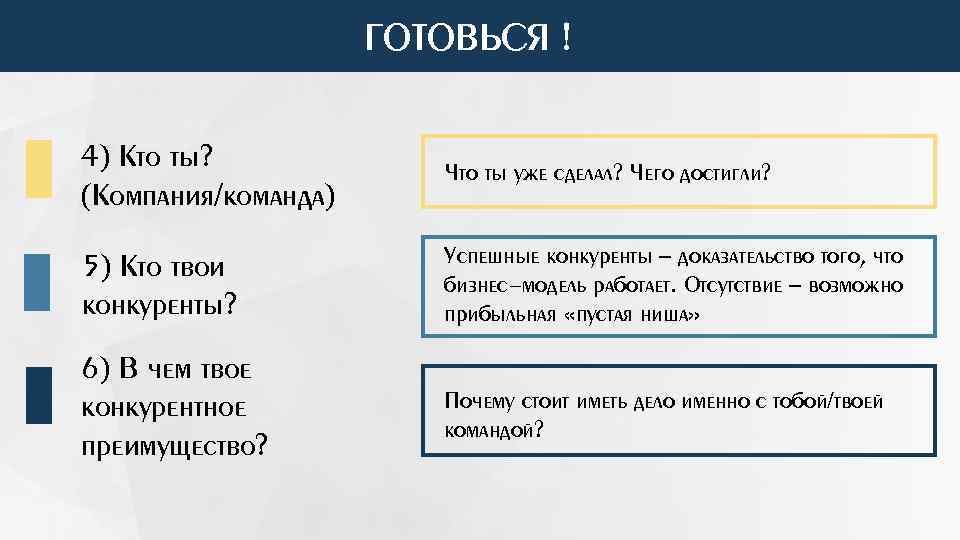 ГОТОВЬСЯ !

4) Кто ты? (Компания/команда)

Что ты уже сделал? Чего достигли?

5) Кто твои конкуренты?

Успешные конкуренты – доказательство того, что бизнес–модель работает. Отсутствие – возможно прибыльная «пустая ниша»

6) В чем твое конкурентное преимущество?

Почему стоит иметь дело именно с тобой/твоей командой?